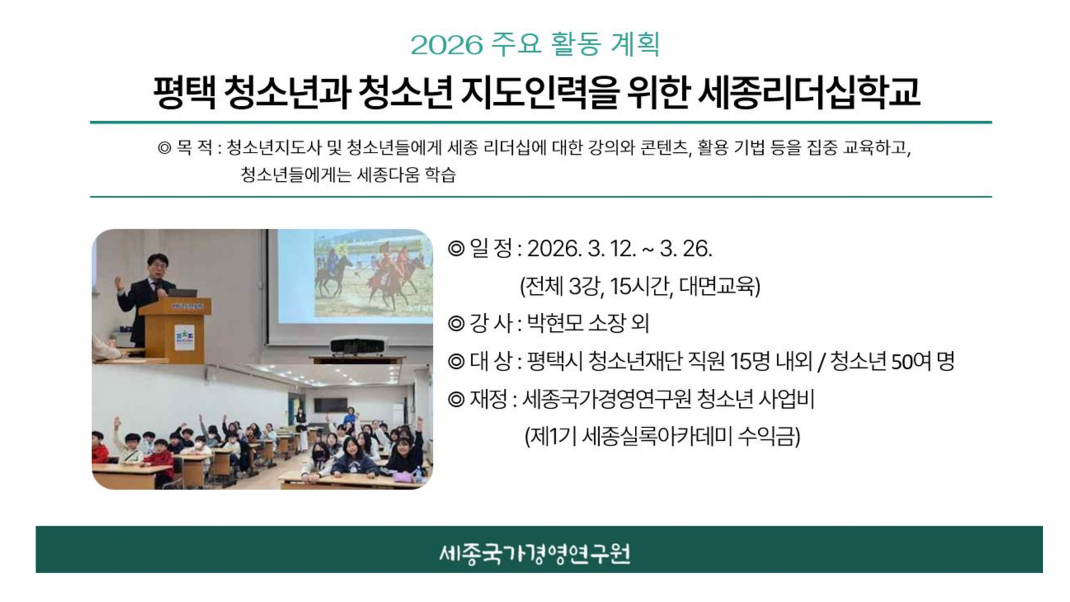 2026 주요 활동 계획

평택 청소년과 청소년 지도인력을 위한 세종리더십학교

◎ 목 적 : 청소년지도사 및 청소년들에게 세종 리더십에 대한 강의와 콘텐츠, 활용 기법 등을 집중 교육하고, 청소년들에게는 세종다움 학습

◎ 일 정 : 2026. 3. 12. ~ 3. 26.
(전체 3강, 15시간, 대면교육)

◎ 강 사 : 박현모 소장 외

◎ 대 상 : 평택시 청소년재단 직원 15명 내외 / 청소년 50여 명

◎ 재정 : 세종국가경영연구원 청소년 사업비
(제1기 세종실록아카데미 수익금)

세종국가경영연구원